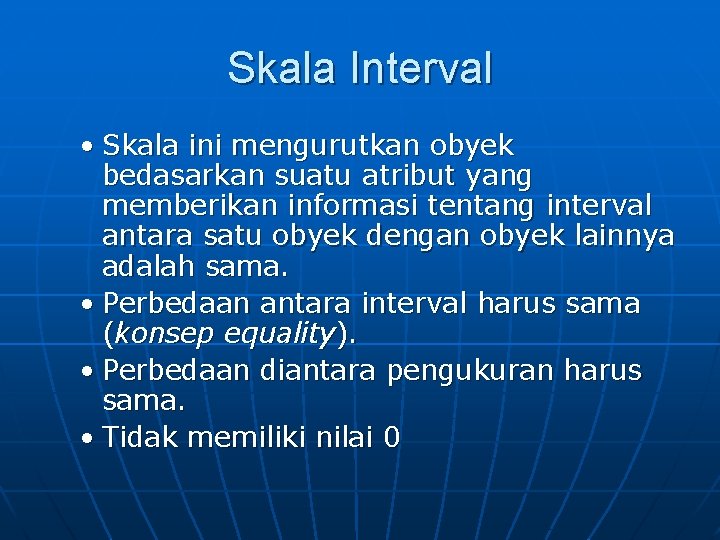 Skala Interval

• Skala ini mengurutkan obyek bedasarkan suatu atribut yang memberikan informasi tentang interval antara satu obyek dengan obyek lainnya adalah sama.
• Perbedaan antara interval harus sama (konsep equality).
• Perbedaan diantara pengukuran harus sama.
• Tidak memiliki nilai 0